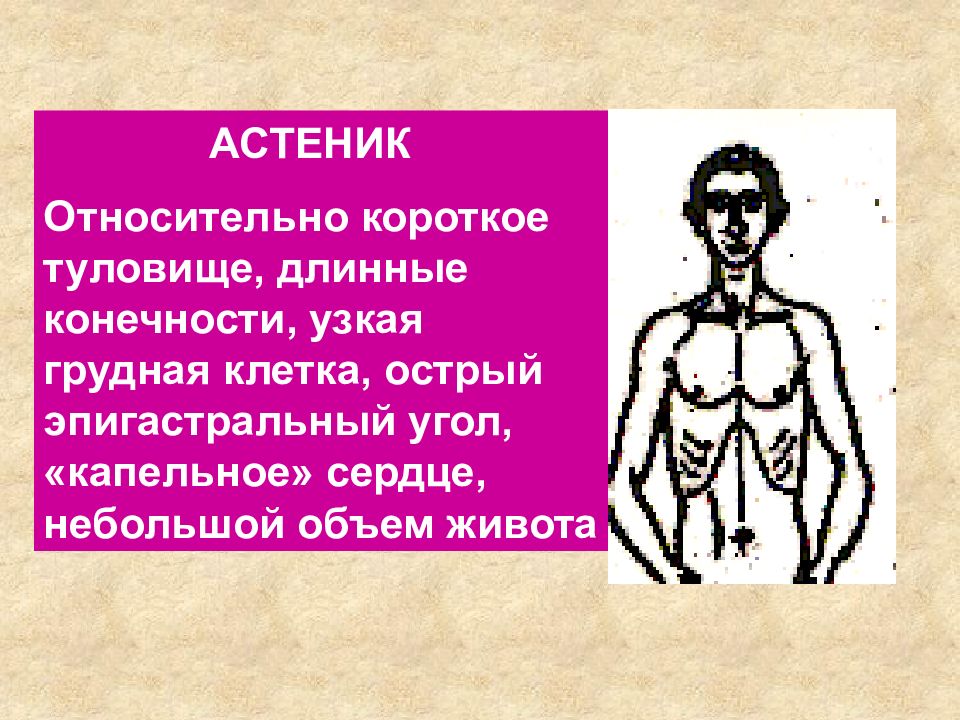 АСТЕНИК

Относительно короткое туловище, длинные конечности, узкая грудная клетка, острый эпигастральный угол, «капельное» сердце, небольшой объем живота